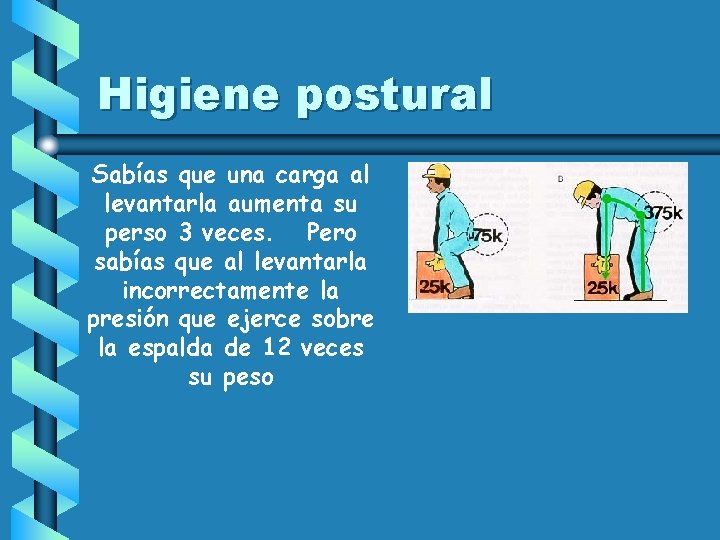 Higiene postural

Sabías que una carga al levantarla aumenta su perso 3 veces. Pero sabías que al levantarla incorrectamente la presión que ejerce sobre la espalda de 12 veces su peso

75k
25k
B
375k
25k